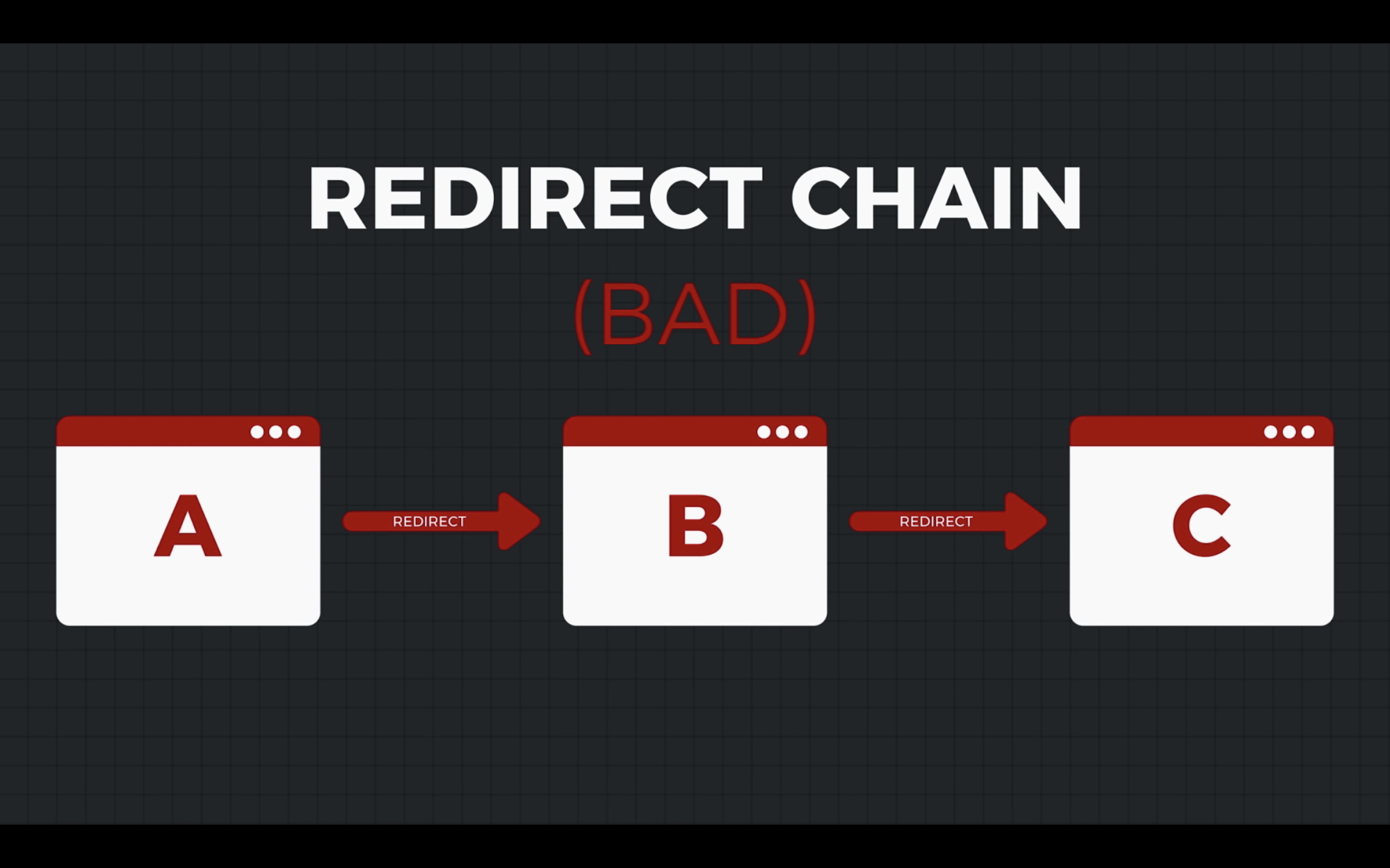 REDIRECT CHAIN

(BAD)

A

REDIRECT

B

REDIRECT

C